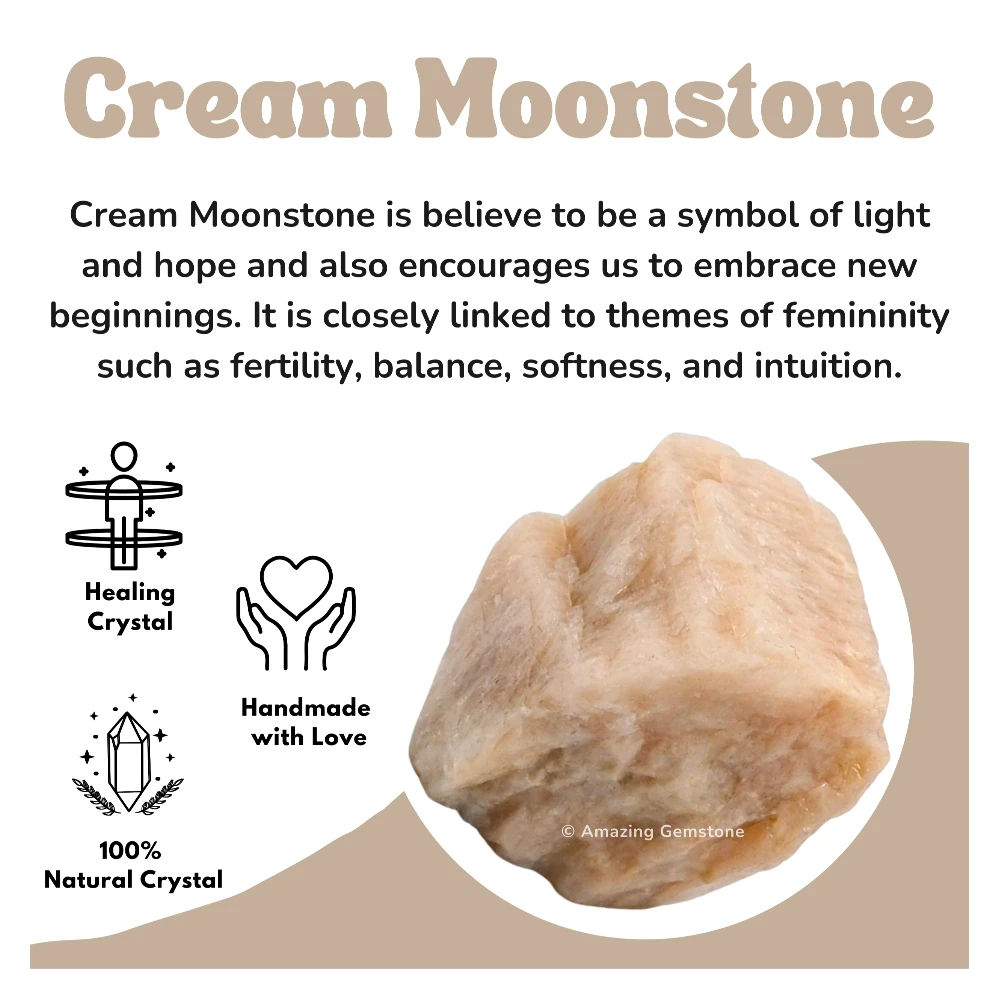 Cream Moonstone

Cream Moonstone is believe to be a symbol of light and hope and also encourages us to embrace new beginnings. It is closely linked to themes of femininity such as fertility, balance, softness, and intuition.

Healing Crystal

Handmade with Love

100% Natural Crystal

© Amazing Gemstone